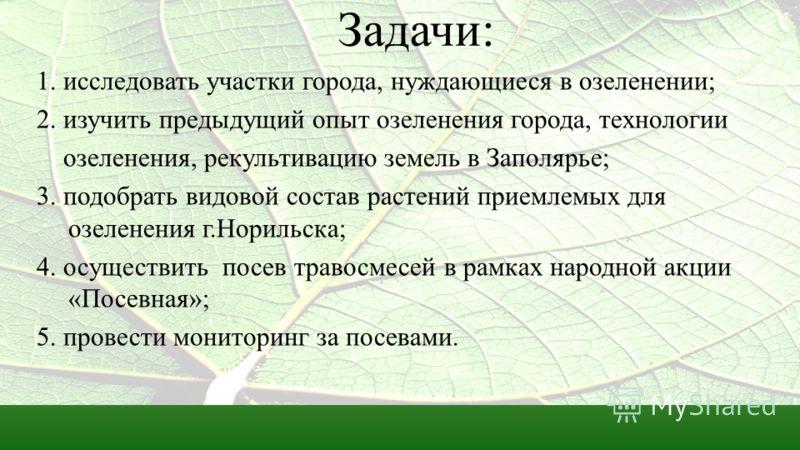 Задачи:

1. исследовать участки города, нуждающиеся в озеленении;

2. изучить предыдущий опыт озеленения города, технологии озеленения, рекультивацию земель в Заполярье;

3. подобрать видовой состав растений приемлемых для озеленения г.Норильска;

4. осуществить посев травосмесей в рамках народной акции «Посевная»;

5. провести мониторинг за посевами.

MyShared